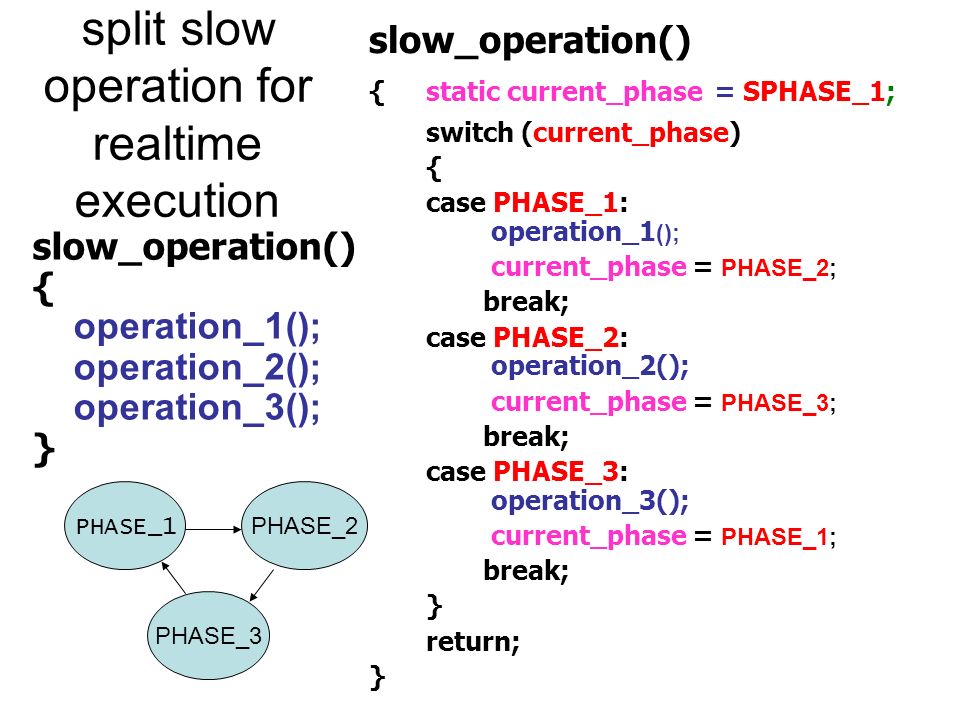 split slow operation for realtime execution

slow_operation()
{
operation_1();
operation_2();
operation_3();
}

PHASE_1
PHASE_2
PHASE_3

slow_operation()
{ static current_phase = SPHASE_1;
switch (current_phase)
{
case PHASE_1:
operation_1();
current_phase = PHASE_2;
break;
case PHASE_2:
operation_2();
current_phase = PHASE_3;
break;
case PHASE_3:
operation_3();
current_phase = PHASE_1;
break;
}
return;
}